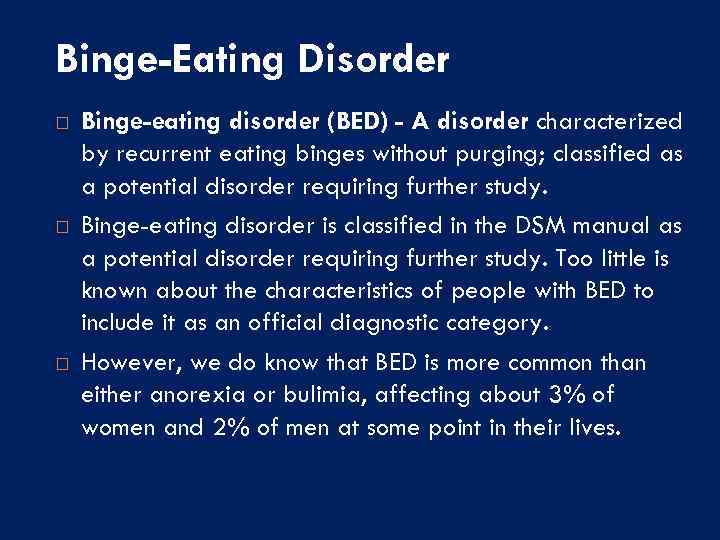 Binge-Eating Disorder

□ Binge-eating disorder (BED) - A disorder characterized by recurrent eating binges without purging; classified as a potential disorder requiring further study.

□ Binge-eating disorder is classified in the DSM manual as a potential disorder requiring further study. Too little is known about the characteristics of people with BED to include it as an official diagnostic category.

□ However, we do know that BED is more common than either anorexia or bulimia, affecting about 3% of women and 2% of men at some point in their lives.